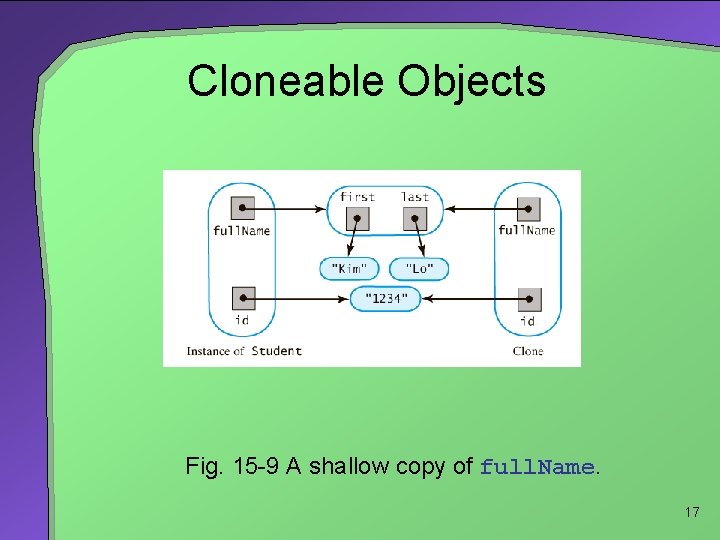 Cloneable Objects

first last

fullName

fullName

"Kim"

"Lo"

"1234"

id

id

Instance of Student

Clone

Fig. 15-9 A shallow copy of fullName.

17